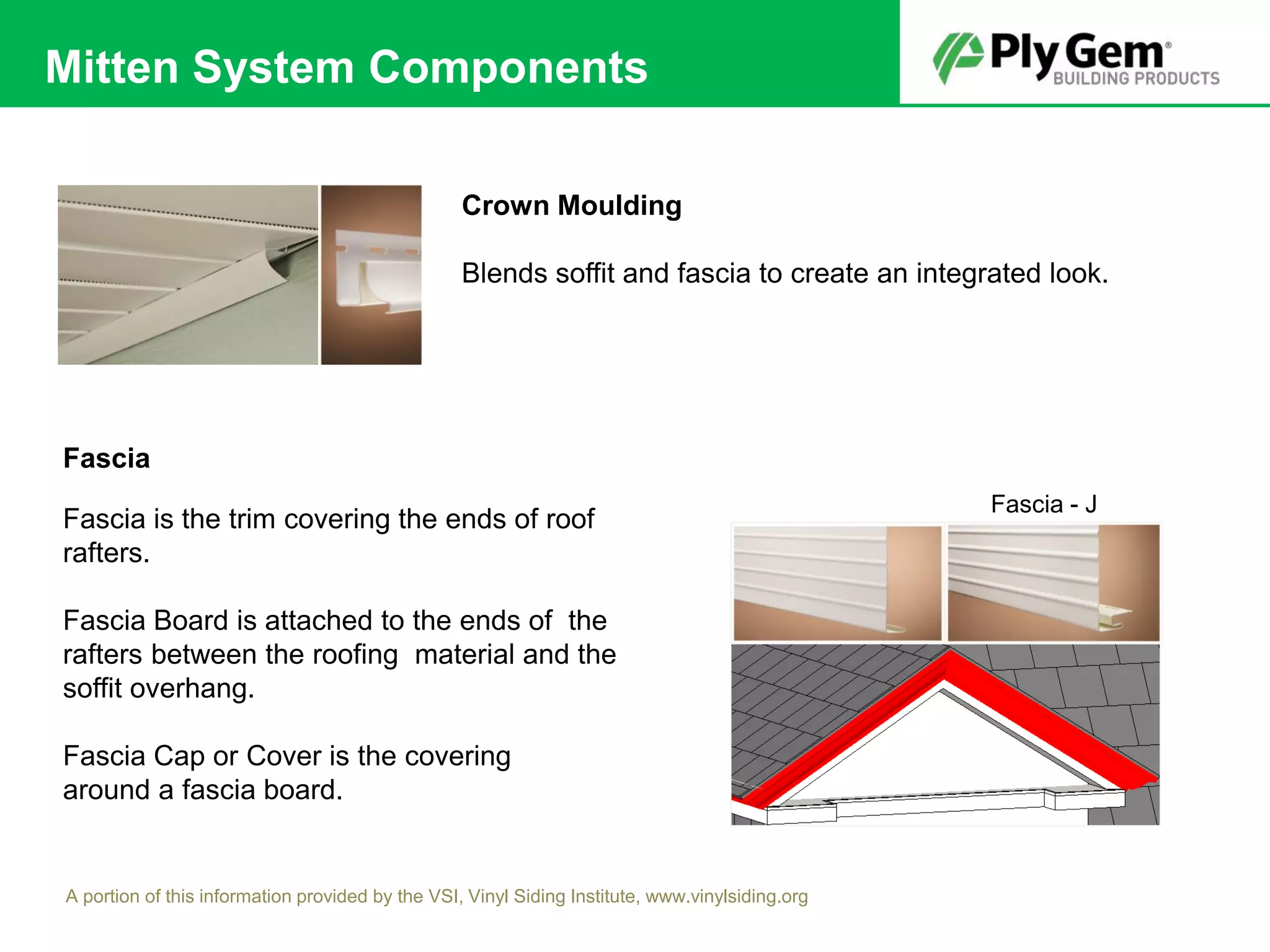 Mitten System Components

Ply Gem®
BUILDING PRODUCTS

Crown Moulding

Blends soffit and fascia to create an integrated look.

Fascia

Fascia is the trim covering the ends of roof rafters.

Fascia Board is attached to the ends of the rafters between the roofing material and the soffit overhang.

Fascia Cap or Cover is the covering around a fascia board.

Fascia - J

A portion of this information provided by the VSI, Vinyl Siding Institute, www.vinylsiding.org